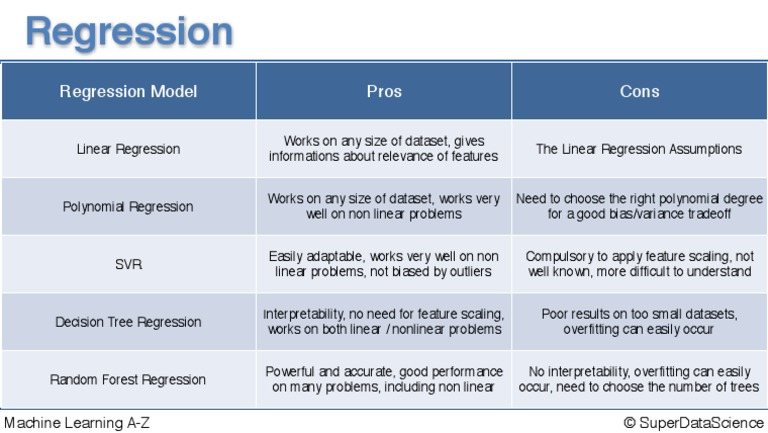 Regression

| Regression Model | Pros | Cons |
|---|---|---|
| Linear Regression | Works on any size of dataset, gives informations about relevance of features | The Linear Regression Assumptions |
| Polynomial Regression | Works on any size of dataset, works very well on non linear problems | Need to choose the right polynomial degree for a good bias/variance tradeoff |
| SVR | Easily adaptable, works very well on non linear problems, not biased by outliers | Compulsory to apply feature scaling, not well known, more difficult to understand |
| Decision Tree Regression | Interpretability, no need for feature scaling, works on both linear / nonlinear problems | Poor results on too small datasets, overfitting can easily occur |
| Random Forest Regression | Powerful and accurate, good performance on many problems, including non linear | No interpretability, overfitting can easily occur, need to choose the number of trees |

Machine Learning A-Z

© SuperDataScience